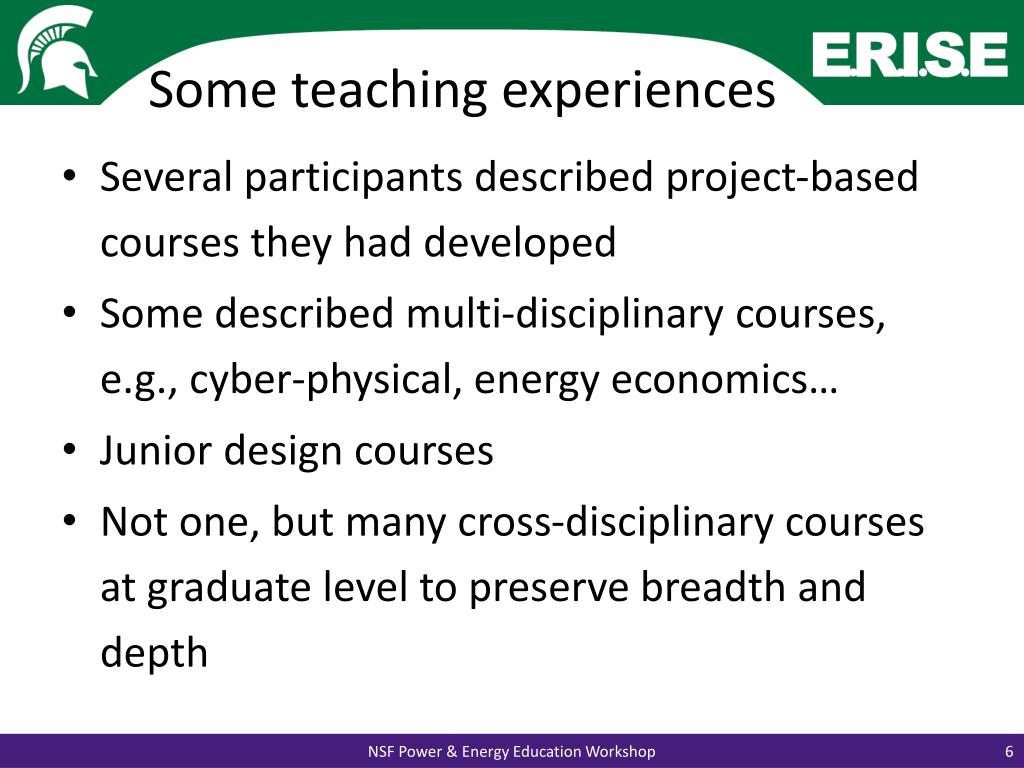 ERISE

Some teaching experiences

• Several participants described project-based courses they had developed
• Some described multi-disciplinary courses, e.g., cyber-physical, energy economics…
• Junior design courses
• Not one, but many cross-disciplinary courses at graduate level to preserve breadth and depth

NSF Power & Energy Education Workshop

6